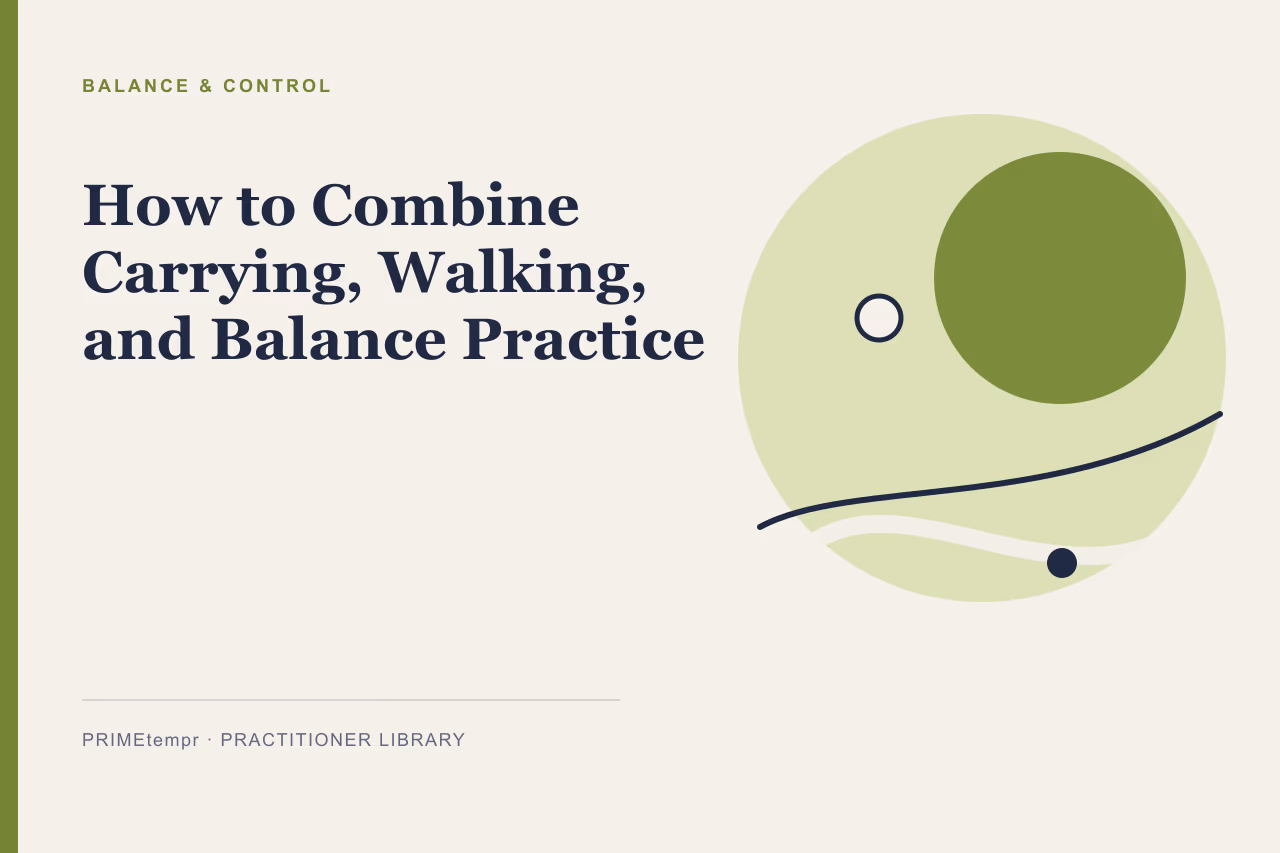 BALANCE & CONTROL

How to Combine Carrying, Walking, and Balance Practice

PRIMEtempr · PRACTITIONER LIBRARY